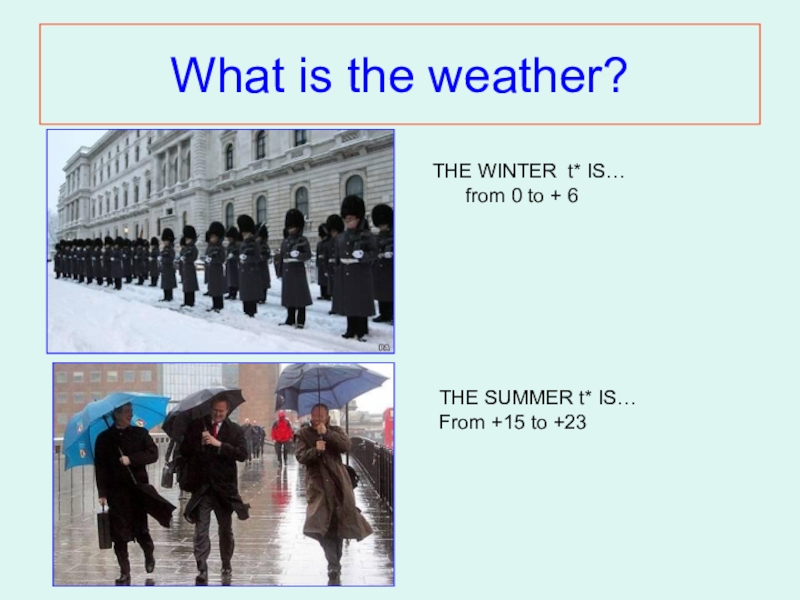 What is the weather?

THE WINTER t* IS…
from 0 to + 6

PA

THE SUMMER t* IS…
From +15 to +23